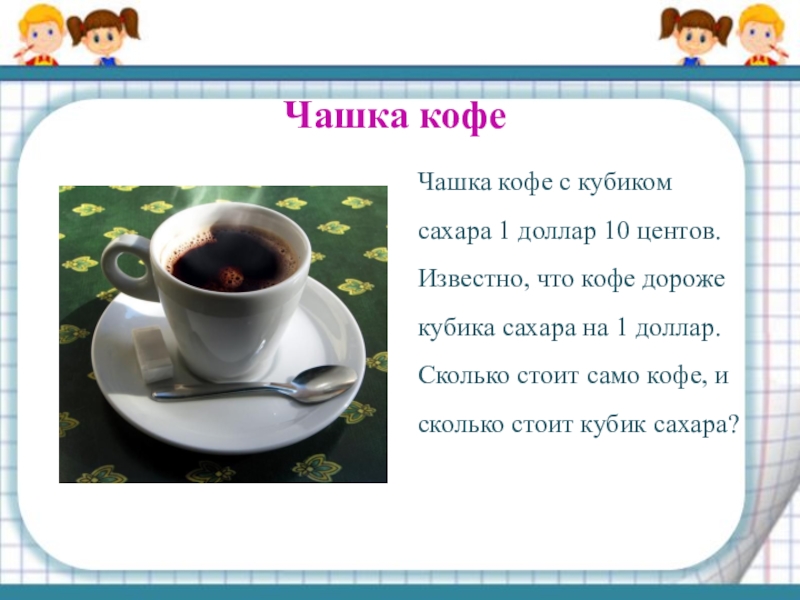 Чашка кофе

Чашка кофе с кубиком сахара 1 доллар 10 центов. Известно, что кофе дороже кубика сахара на 1 доллар. Сколько стоит само кофе, и сколько стоит кубик сахара?